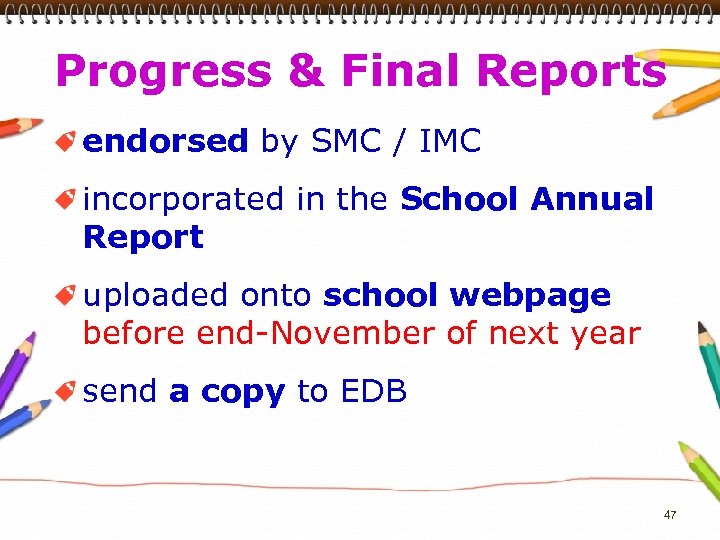 Progress & Final Reports

endorsed by SMC / IMC

incorporated in the School Annual Report

uploaded onto school webpage before end-November of next year

send a copy to EDB

47